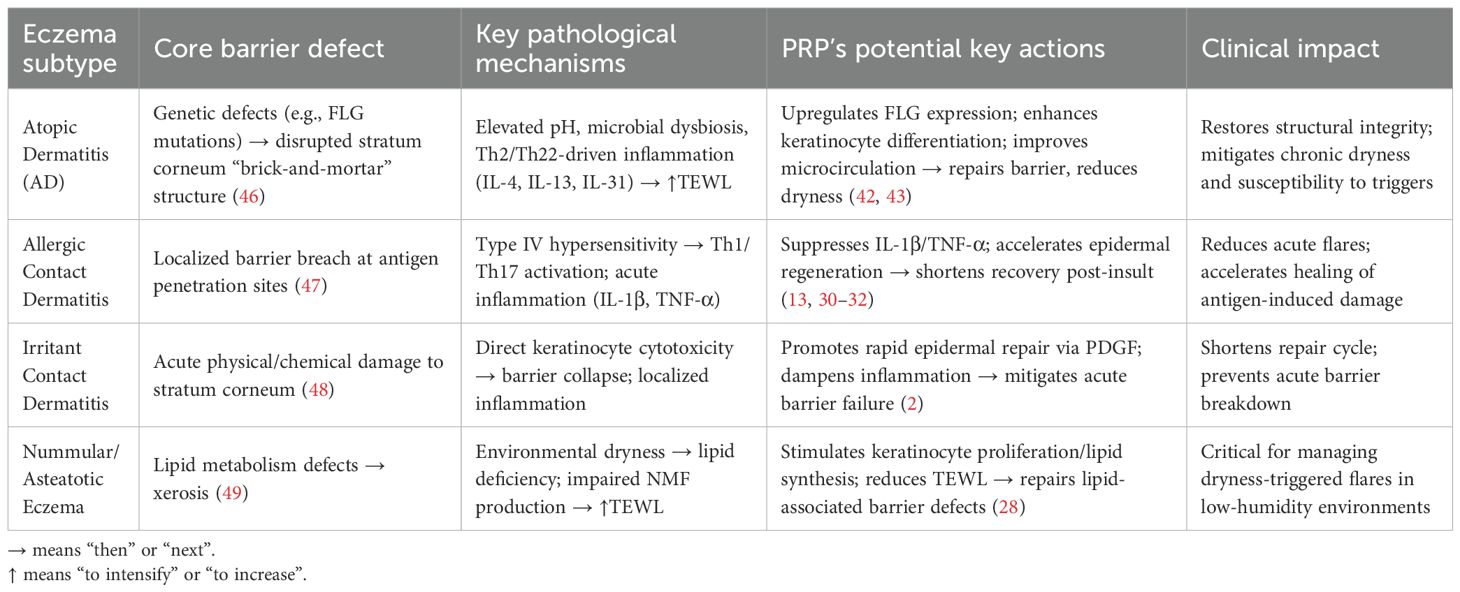 | Eczema subtype | Core barrier defect | Key pathological mechanisms | PRP's potential key actions | Clinical impact |
|---|---|---|---|---|
| Atopic Dermatitis (AD) | Genetic defects (e.g., FLG mutations) → disrupted stratum corneum "brick-and-mortar" structure (46) | Elevated pH, microbial dysbiosis, Th2/Th22-driven inflammation (IL-4, IL-13, IL-31) → ↑TEWL | Upregulates FLG expression; enhances keratinocyte differentiation; improves microcirculation → repairs barrier, reduces dryness (42, 43) | Restores structural integrity; mitigates chronic dryness and susceptibility to triggers |
| Allergic Contact Dermatitis | Localized barrier breach at antigen penetration sites (47) | Type IV hypersensitivity → Th1/Th17 activation; acute inflammation (IL-1β, TNF-α) | Suppresses IL-1β/TNF-α; accelerates epidermal regeneration → shortens recovery post-insult (13, 30–32) | Reduces acute flares; accelerates healing of antigen-induced damage |
| Irritant Contact Dermatitis | Acute physical/chemical damage to stratum corneum (48) | Direct keratinocyte cytotoxicity → barrier collapse; localized inflammation | Promotes rapid epidermal repair via PDGF; dampens inflammation → mitigates acute barrier failure (2) | Shortens repair cycle; prevents acute barrier breakdown |
| Nummular/ Asteatotic Eczema | Lipid metabolism defects → xerosis (49) | Environmental dryness → lipid deficiency; impaired NMF production → ↑TEWL | Stimulates keratinocyte proliferation/lipid synthesis; reduces TEWL → repairs lipid-associated barrier defects (28) | Critical for managing dryness-triggered flares in low-humidity environments |

→ means "then" or "next".
↑ means "to intensify" or "to increase".